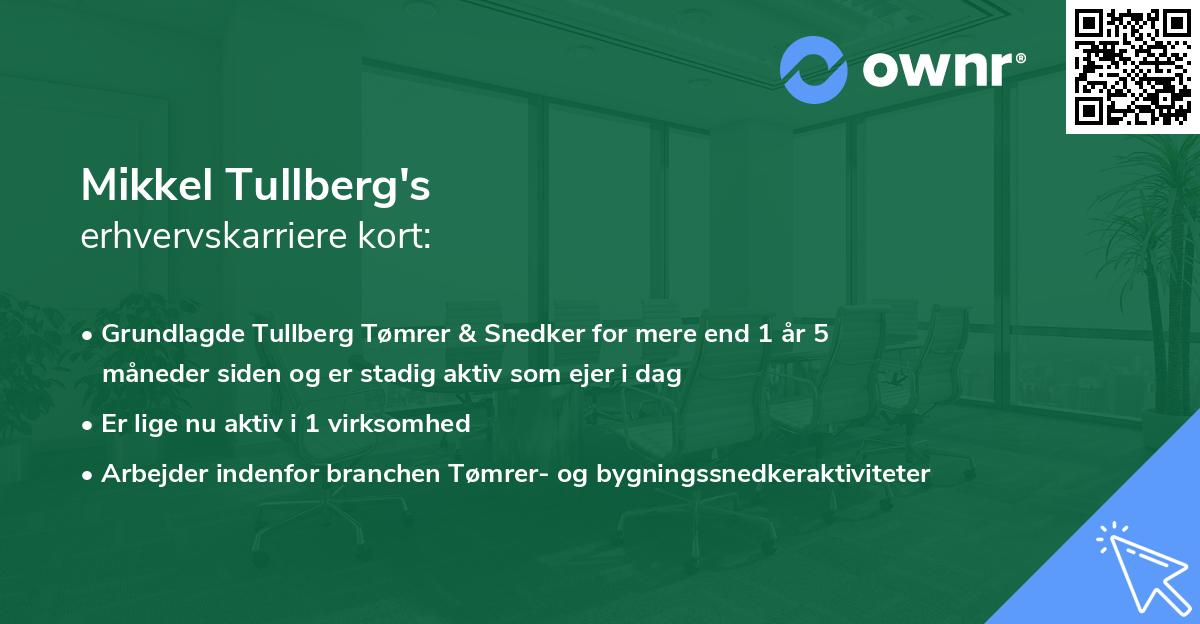 ownr®

Mikkel Tullberg's
erhvervskarriere kort:

• Grundlagde Tullberg Tømrer & Snedker for mere end 1 år 5 måneder siden og er stadig aktiv som ejer i dag
• Er lige nu aktiv i 1 virksomhed
• Arbejder indenfor branchen Tømrer- og bygningssnedkeraktiviteter